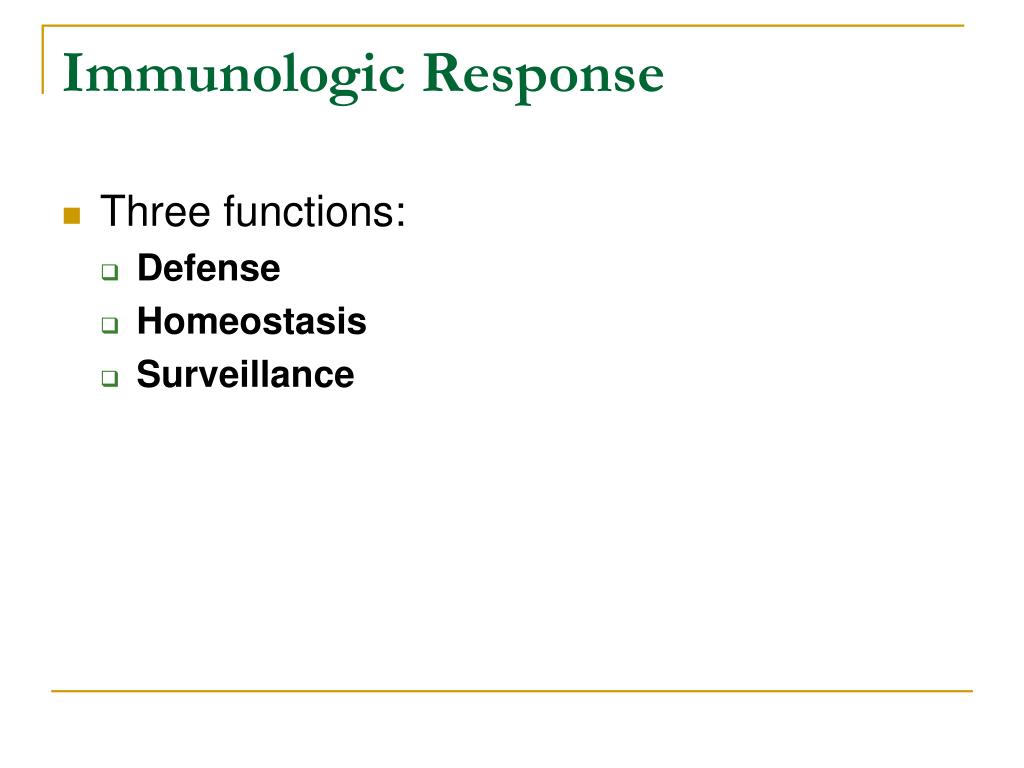 Immunologic Response

Three functions:
Defense
Homeostasis
Surveillance